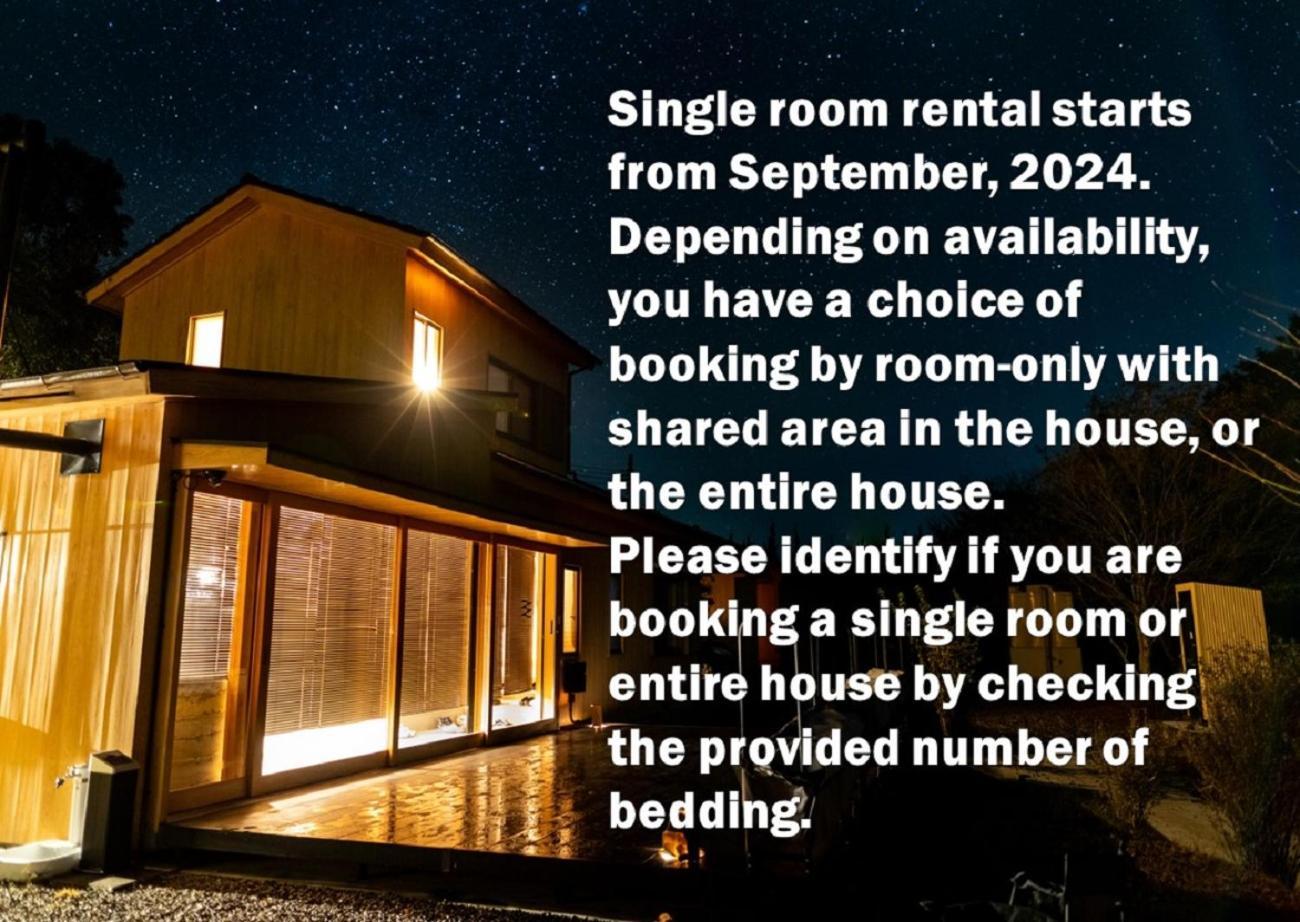 Single room rental starts from September, 2024. Depending on availability, you have a choice of booking by room-only with shared area in the house, or the entire house.
Please identify if you are booking a single room or entire house by checking the provided number of bedding.